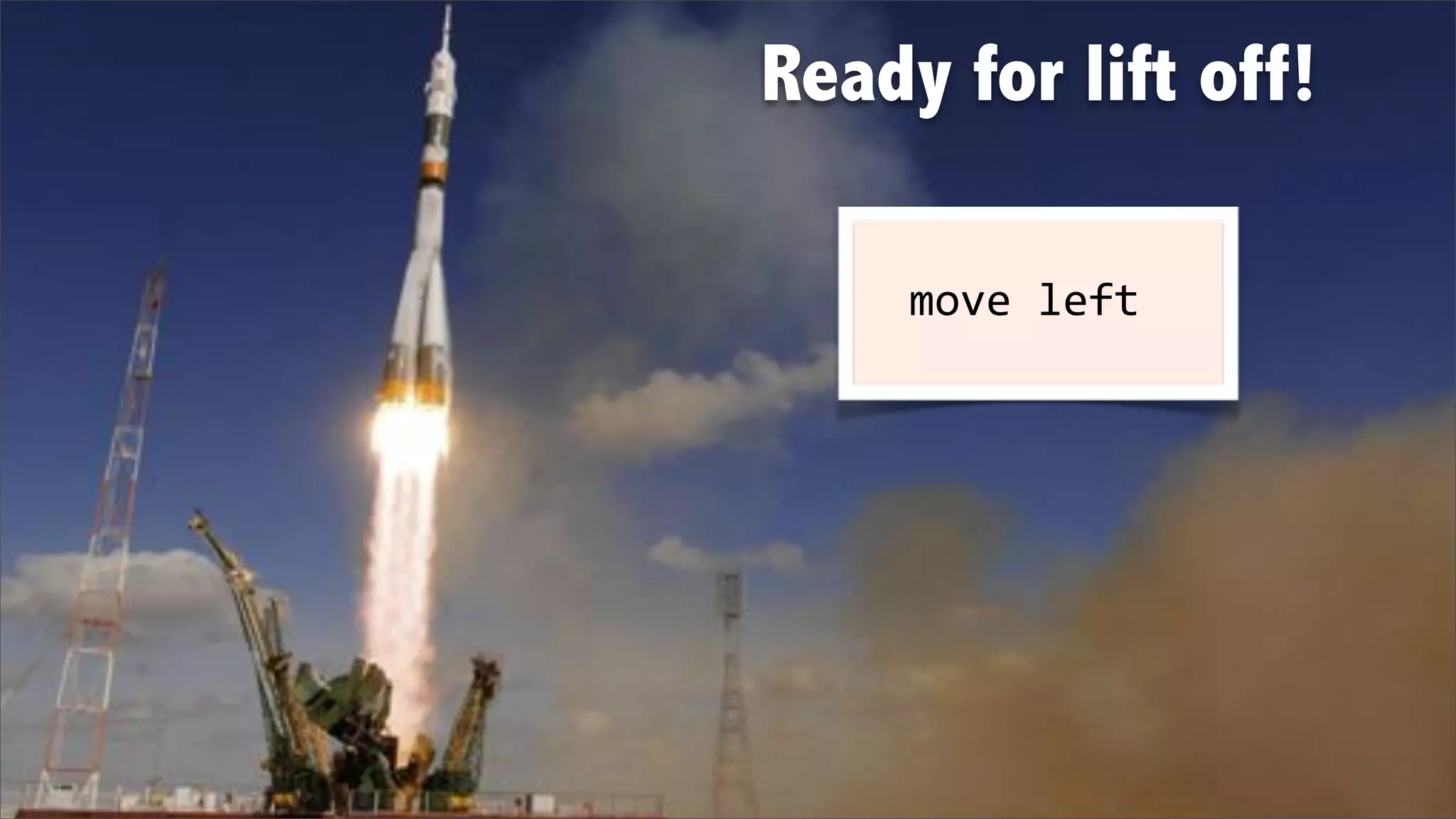 Ready for lift off!

move left